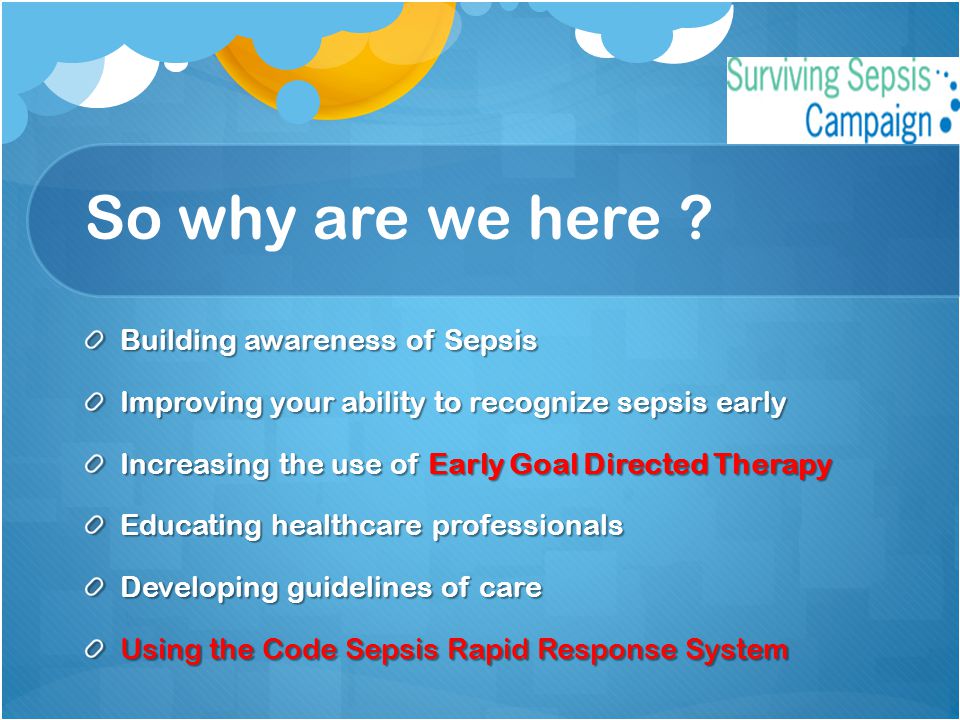 Surviving Sepsis Campaign

So why are we here ?

Building awareness of Sepsis

Improving your ability to recognize sepsis early

Increasing the use of Early Goal Directed Therapy

Educating healthcare professionals

Developing guidelines of care

Using the Code Sepsis Rapid Response System